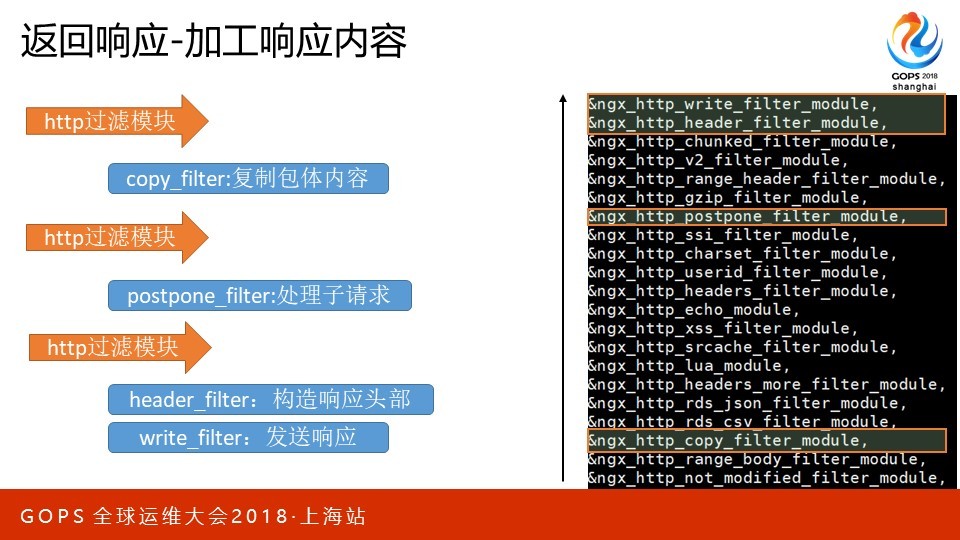 返回响应-加工响应内容

GOPS 2018 shanghai

http过滤模块

copy_filter:复制包体内容

http过滤模块

postpone_filter:处理子请求

http过滤模块

header_filter：构造响应头部

write_filter：发送响应

&ngx_http_write_filter_module,
&ngx_http_header_filter_module,
&ngx_http_chunked_filter_module,
&ngx_http_v2_filter_module,
&ngx_http_range_header_filter_module,
&ngx_http_gzip_filter_module,
&ngx_http_postpone_filter_module,
&ngx_http_ssi_filter_module,
&ngx_http_charset_filter_module,
&ngx_http_userid_filter_module,
&ngx_http_headers_filter_module,
&ngx_http_echo_module,
&ngx_http_xss_filter_module,
&ngx_http_srcache_filter_module,
&ngx_http_lua_module,
&ngx_http_headers_more_filter_module,
&ngx_http_rds_json_filter_module,
&ngx_http_rds_csv_filter_module,
&ngx_http_copy_filter_module,
&ngx_http_range_body_filter_module,
&ngx_http_not_modified_filter_module,

GOPS 全球运维大会2018·上海站